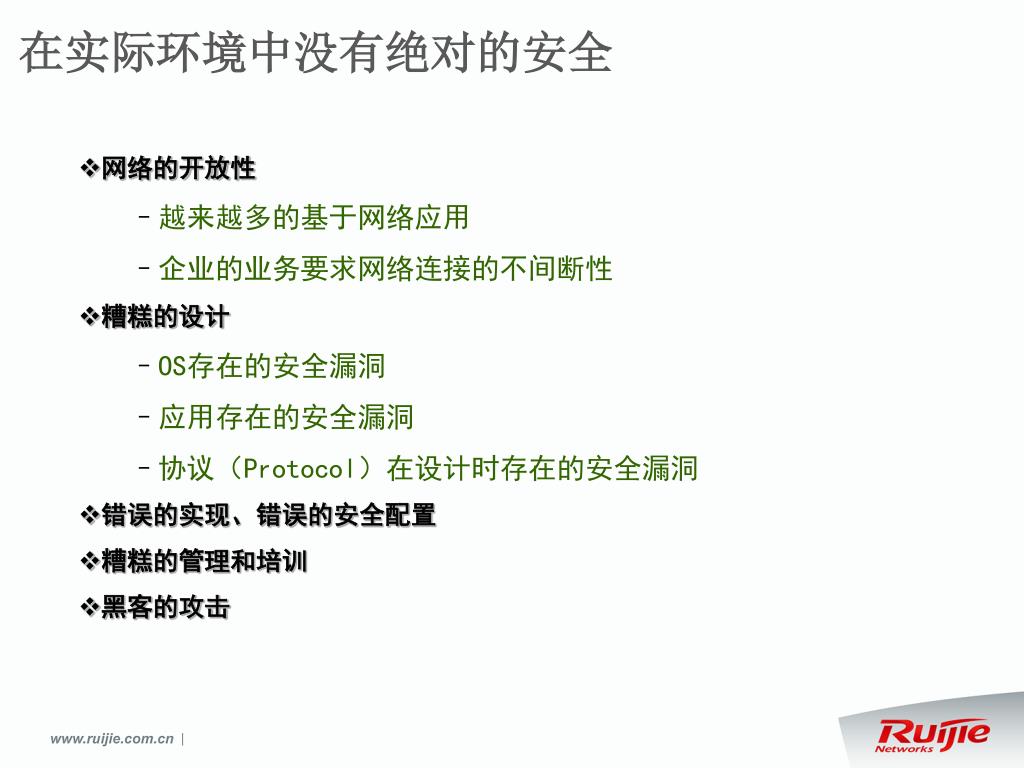 在实际环境中没有绝对的安全

❖网络的开放性

– 越来越多的基于网络应用

– 企业的业务要求网络连接的不间断性

❖糟糕的设计

– OS存在的安全漏洞

– 应用存在的安全漏洞

– 协议（Protocol）在设计时存在的安全漏洞

❖错误的实现、错误的安全配置

❖糟糕的管理和培训

❖黑客的攻击

www.ruijie.com.cn |

Ruijie Networks